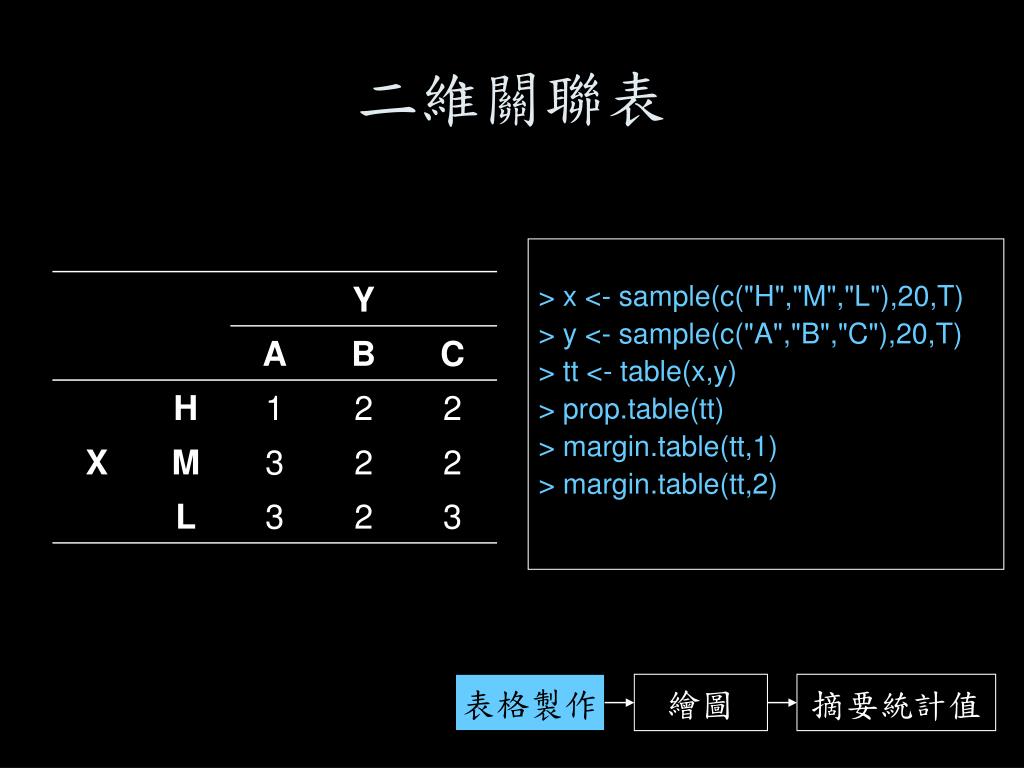 二維關聯表

| | | Y | | |
|---|---|---|---|---|
| | | A | B | C |
| | H | 1 | 2 | 2 |
| X | M | 3 | 2 | 2 |
| | L | 3 | 2 | 3 |

> x <- sample(c("H","M","L"),20,T)
> y <- sample(c("A","B","C"),20,T)
> tt <- table(x,y)
> prop.table(tt)
> margin.table(tt,1)
> margin.table(tt,2)

表格製作
繪圖
摘要統計值